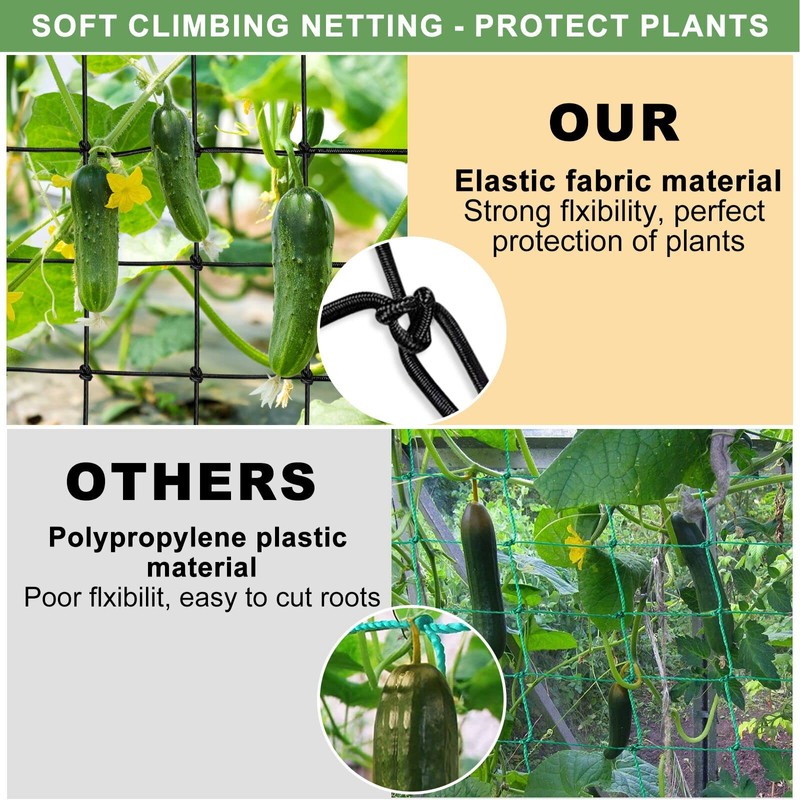 SOFT CLIMBING NETTING - PROTECT PLANTS

OUR

Elastic fabric material
Strong flxibility, perfect protection of plants

OTHERS

Polypropylene plastic material
Poor flxibilit, easy to cut roots